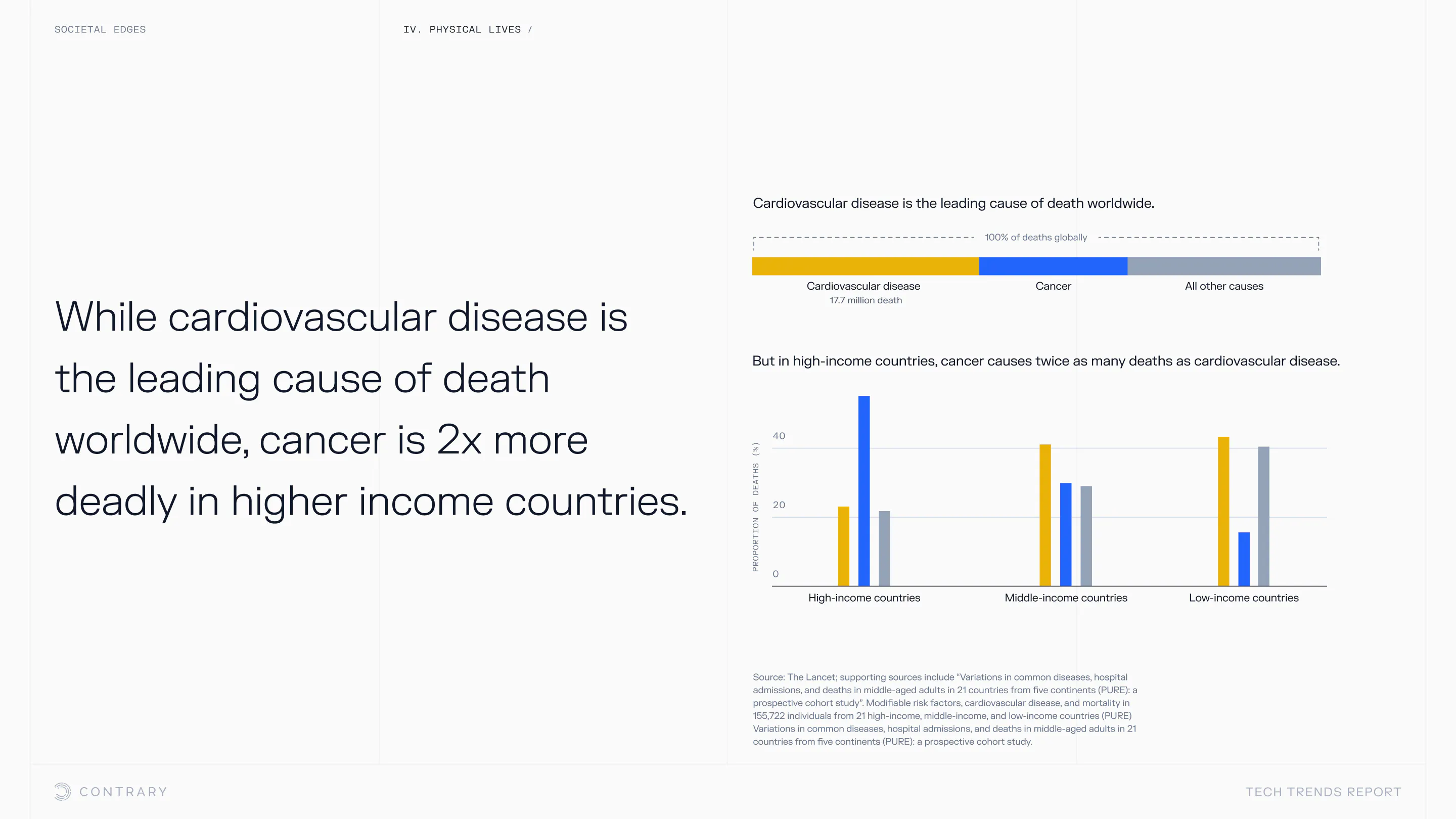 SOCIETAL EDGES

IV. PHYSICAL LIVES /

While cardiovascular disease is the leading cause of death worldwide, cancer is 2x more deadly in higher income countries.

Cardiovascular disease is the leading cause of death worldwide.

100% of deaths globally

Cardiovascular disease
17.7 million death

Cancer

All other causes

But in high-income countries, cancer causes twice as many deaths as cardiovascular disease.

PROPORTION OF DEATHS (%)

40

20

0

High-income countries

Middle-income countries

Low-income countries

Source: The Lancet; supporting sources include "Variations in common diseases, hospital admissions, and deaths in middle-aged adults in 21 countries from five continents (PURE): a prospective cohort study". Modifiable risk factors, cardiovascular disease, and mortality in 155,722 individuals from 21 high-income, middle-income, and low-income countries (PURE) Variations in common diseases, hospital admissions, and deaths in middle-aged adults in 21 countries from five continents (PURE): a prospective cohort study.

CONTRARY

TECH TRENDS REPORT